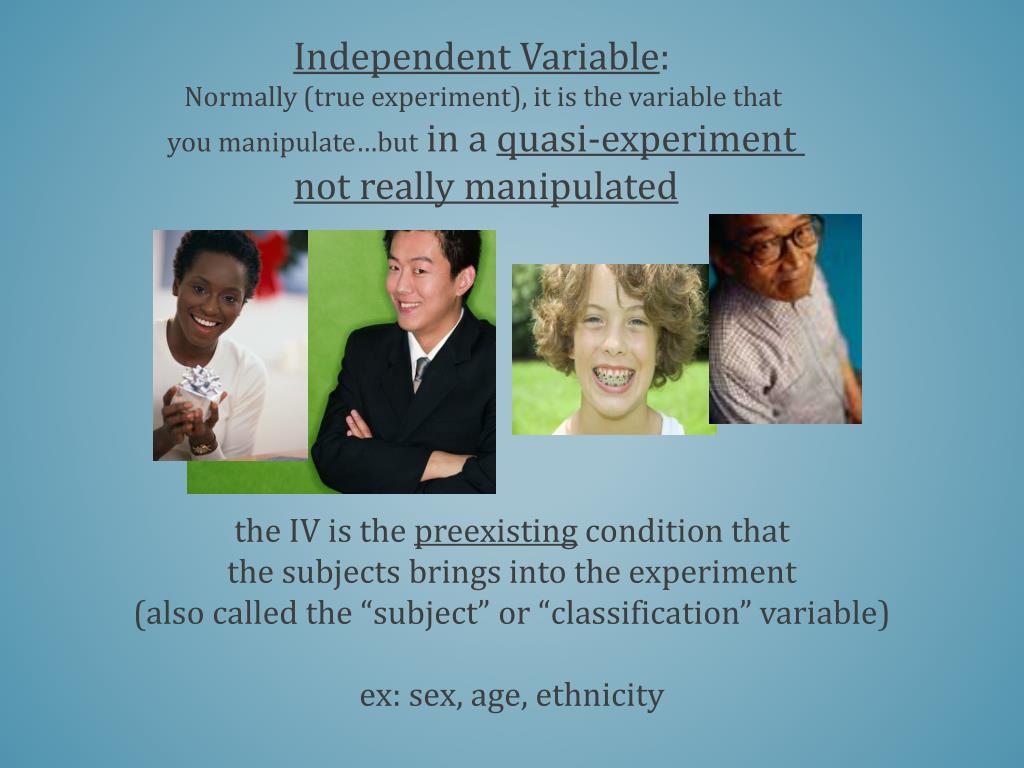 Independent Variable:
Normally (true experiment), it is the variable that you manipulate…but in a quasi-experiment not really manipulated

the IV is the preexisting condition that the subjects brings into the experiment (also called the “subject” or “classification” variable)

ex: sex, age, ethnicity